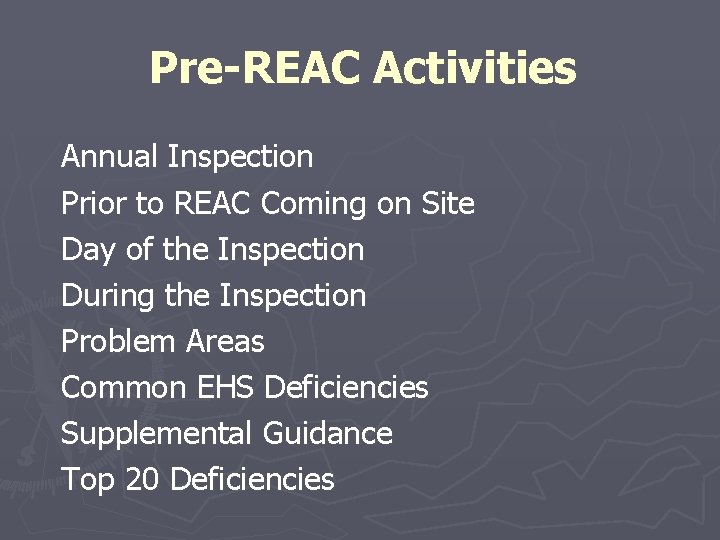 Pre-REAC Activities

Annual Inspection
Prior to REAC Coming on Site
Day of the Inspection
During the Inspection
Problem Areas
Common EHS Deficiencies
Supplemental Guidance
Top 20 Deficiencies